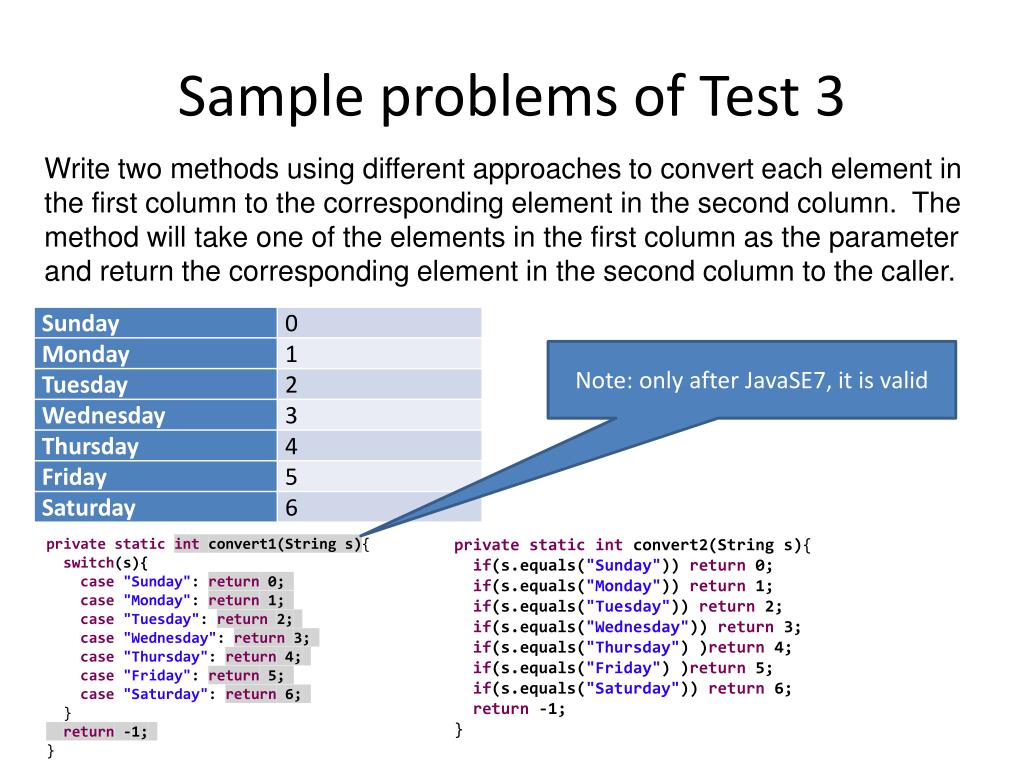 Sample problems of Test 3

Write two methods using different approaches to convert each element in the first column to the corresponding element in the second column. The method will take one of the elements in the first column as the parameter and return the corresponding element in the second column to the caller.

| Sunday | 0 |
|---|---|
| Monday | 1 |
| Tuesday | 2 |
| Wednesday | 3 |
| Thursday | 4 |
| Friday | 5 |
| Saturday | 6 |

Note: only after JavaSE7, it is valid

private static int convert1(String s){
  switch(s){
    case "Sunday": return 0;
    case "Monday": return 1;
    case "Tuesday": return 2;
    case "Wednesday": return 3;
    case "Thursday": return 4;
    case "Friday": return 5;
    case "Saturday": return 6;
  }
  return -1;
}

private static int convert2(String s){
  if(s.equals("Sunday")) return 0;
  if(s.equals("Monday")) return 1;
  if(s.equals("Tuesday")) return 2;
  if(s.equals("Wednesday")) return 3;
  if(s.equals("Thursday") )return 4;
  if(s.equals("Friday") )return 5;
  if(s.equals("Saturday")) return 6;
  return -1;
}